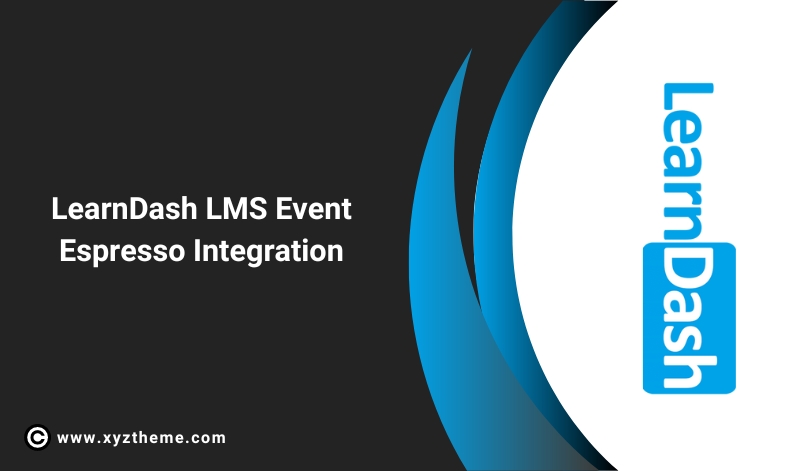 LearnDash LMS Event Espresso Integration

LearnDash

© www.xyztheme.com